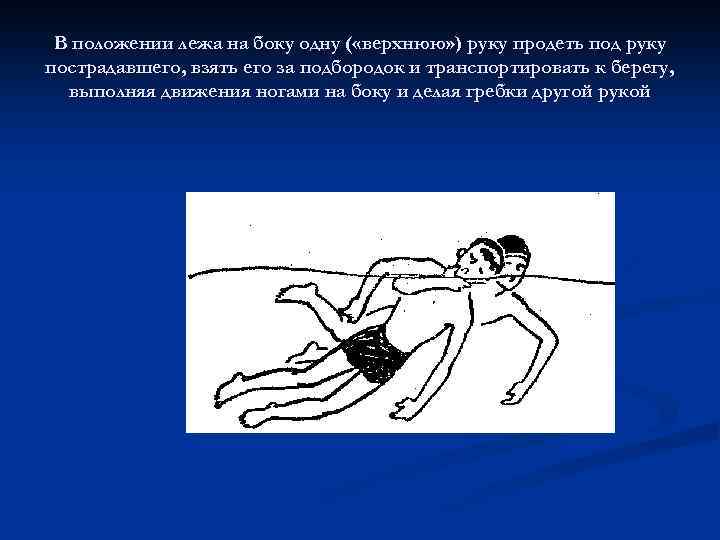 В положении лежа на боку одну («верхнюю») руку продеть под руку пострадавшего, взять его за подбородок и транспортировать к берегу, выполняя движения ногами на боку и делая гребки другой рукой